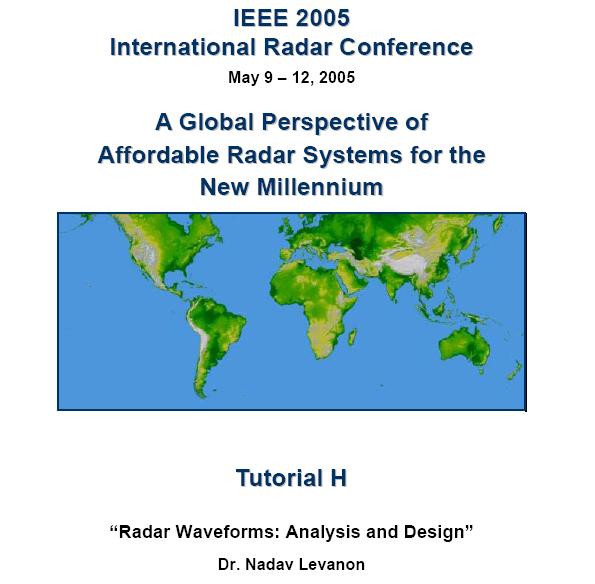 IEEE 2005
International Radar Conference
May 9 – 12, 2005

A Global Perspective of Affordable Radar Systems for the New Millennium

Tutorial H

“Radar Waveforms: Analysis and Design”

Dr. Nadav Levanon